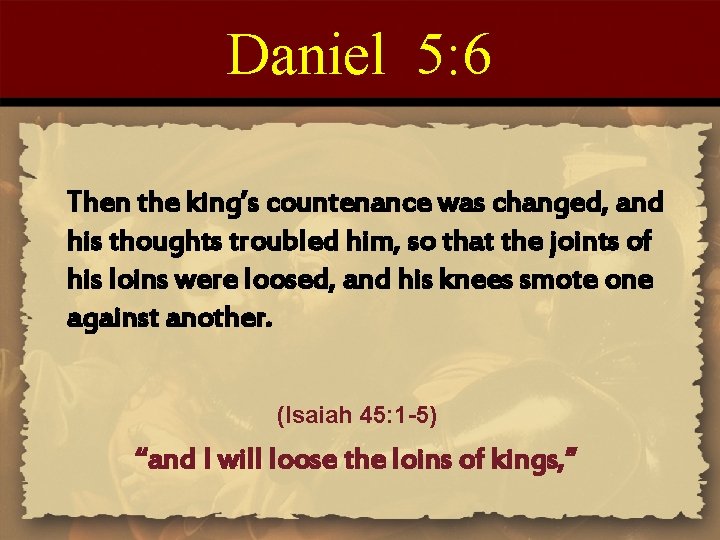 Daniel 5:6

Then the king's countenance was changed, and his thoughts troubled him, so that the joints of his loins were loosed, and his knees smote one against another.

(Isaiah 45:1-5)

"and I will loose the loins of kings,"